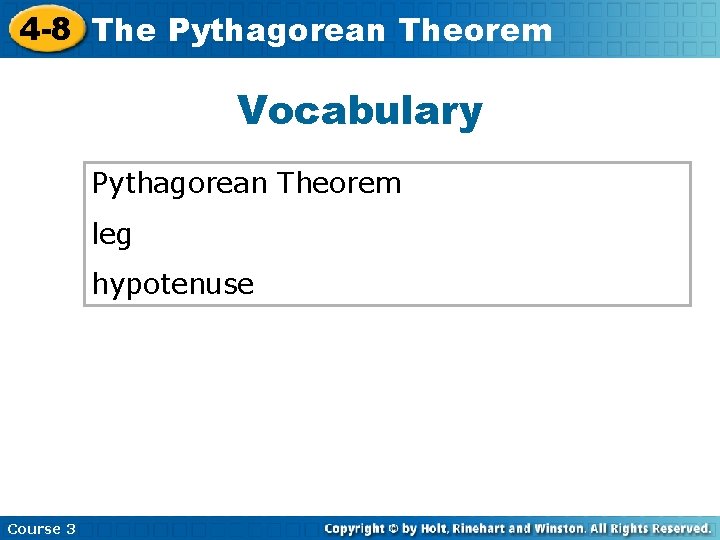 4-8 The Pythagorean Theorem

Vocabulary

Pythagorean Theorem
leg
hypotenuse

Course 3

Copyright © by Holt, Rinehart and Winston. All Rights Reserved.